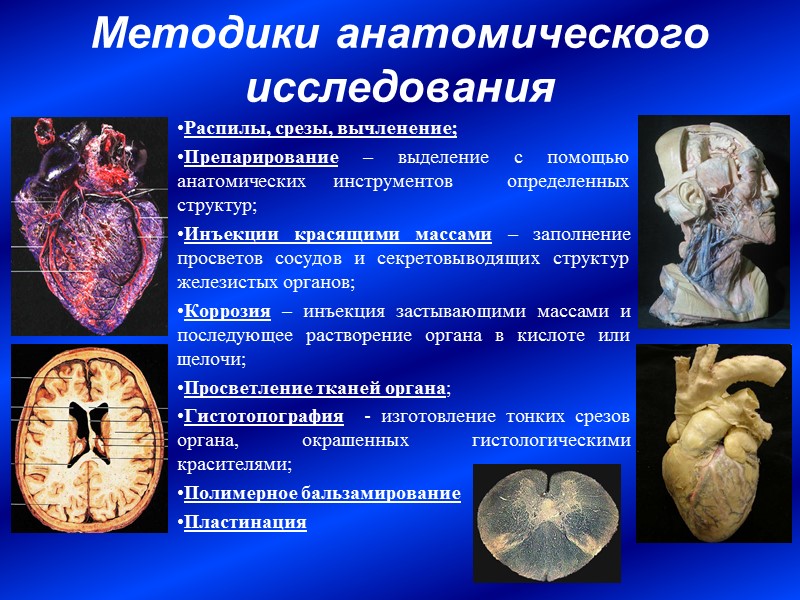 Методики анатомического исследования

•Распилы, срезы, вычленение;

•Препарирование – выделение с помощью анатомических инструментов определенных структур;

•Инъекции красящими массами – заполнение просветов сосудов и секретовыводящих структур железистых органов;

•Коррозия – инъекция застывающими массами и последующее растворение органа в кислоте или щелочи;

•Просветление тканей органа;

•Гистотопография - изготовление тонких срезов органа, окрашенных гистологическими красителями;

•Полимерное бальзамирование

•Пластинация